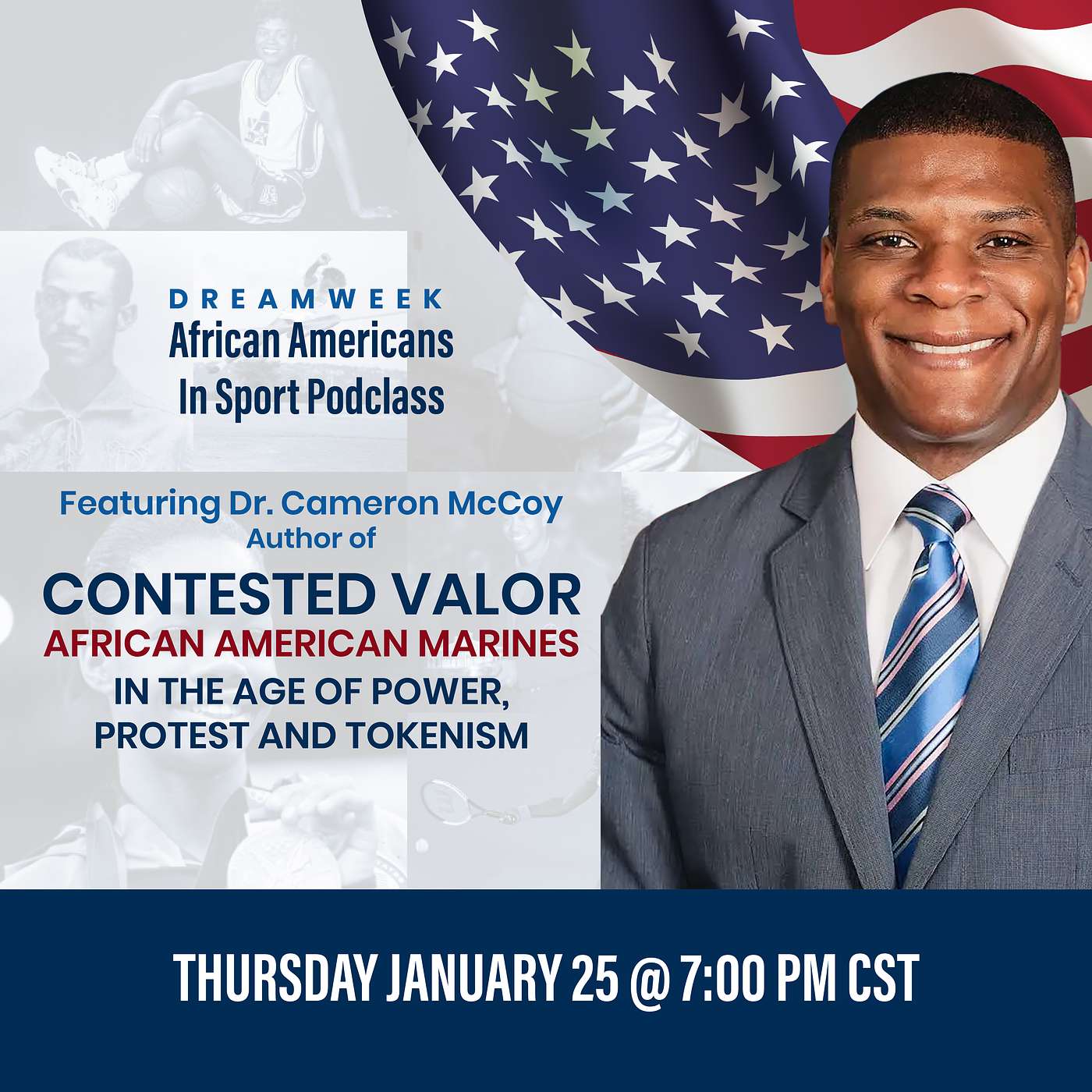 DREAMWEEK
African Americans In Sport Podclass

Featuring Dr. Cameron McCoy
Author of

CONTESTED VALOR
AFRICAN AMERICAN MARINES
IN THE AGE OF POWER, PROTEST AND TOKENISM

THURSDAY JANUARY 25 @ 7:00 PM CST